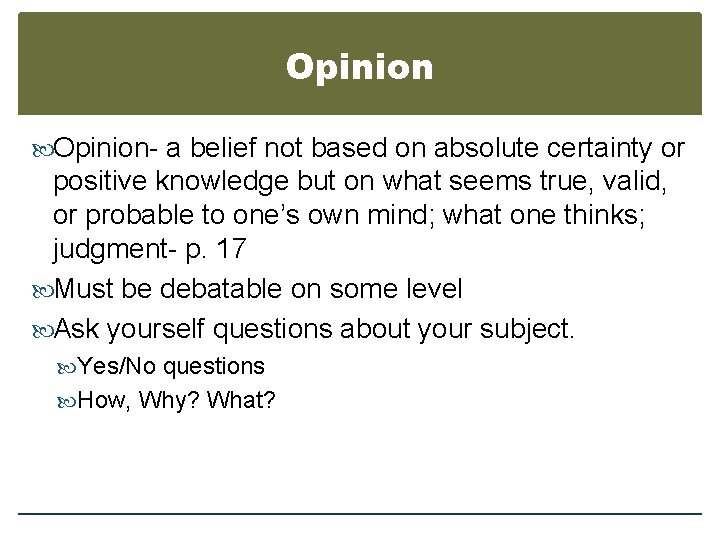 Opinion

Opinion- a belief not based on absolute certainty or positive knowledge but on what seems true, valid, or probable to one's own mind; what one thinks; judgment- p. 17

Must be debatable on some level

Ask yourself questions about your subject.

Yes/No questions

How, Why? What?